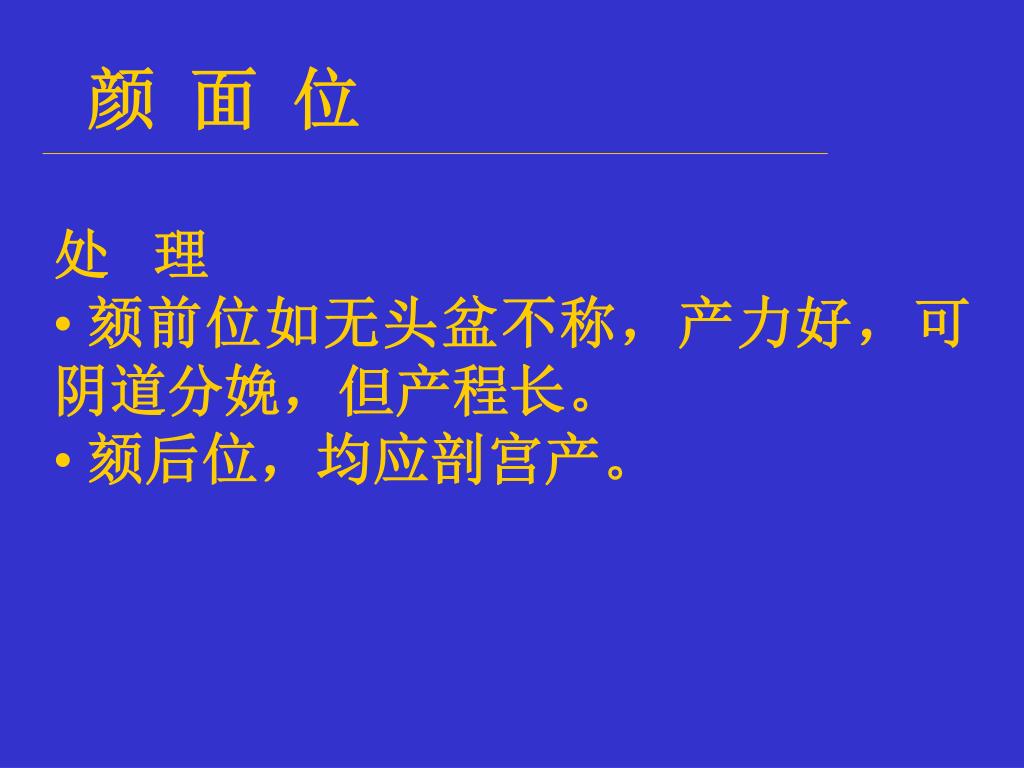 颜 面 位

处 理

• 颏前位如无头盆不称，产力好，可阴道分娩，但产程长。

• 颏后位，均应剖宫产。